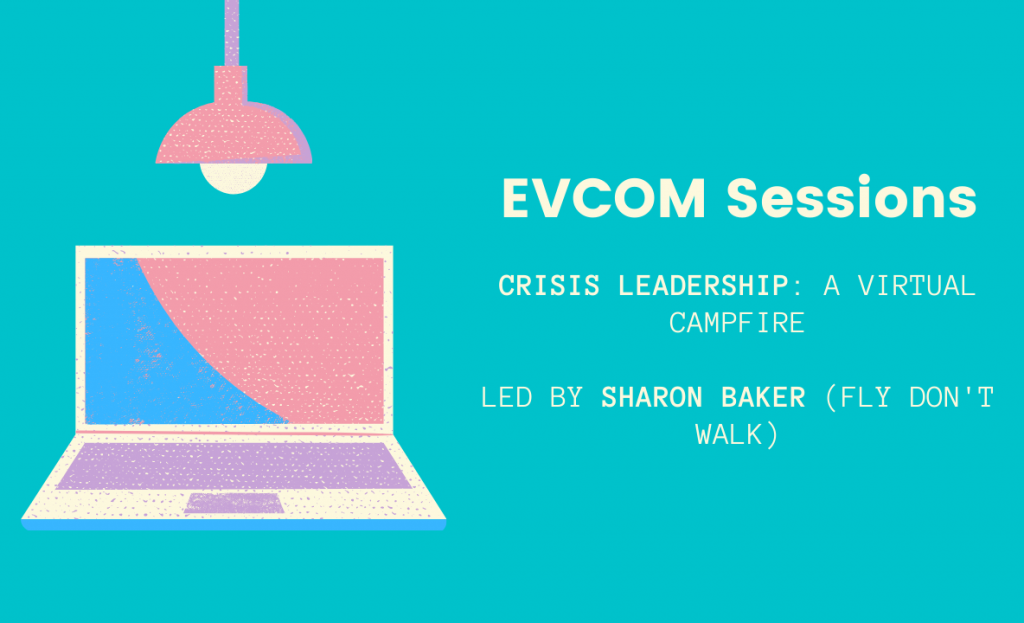 EVCOM Sessions

CRISIS LEADERSHIP: A VIRTUAL CAMPFIRE

LED BY SHARON BAKER (FLY DON'T WALK)